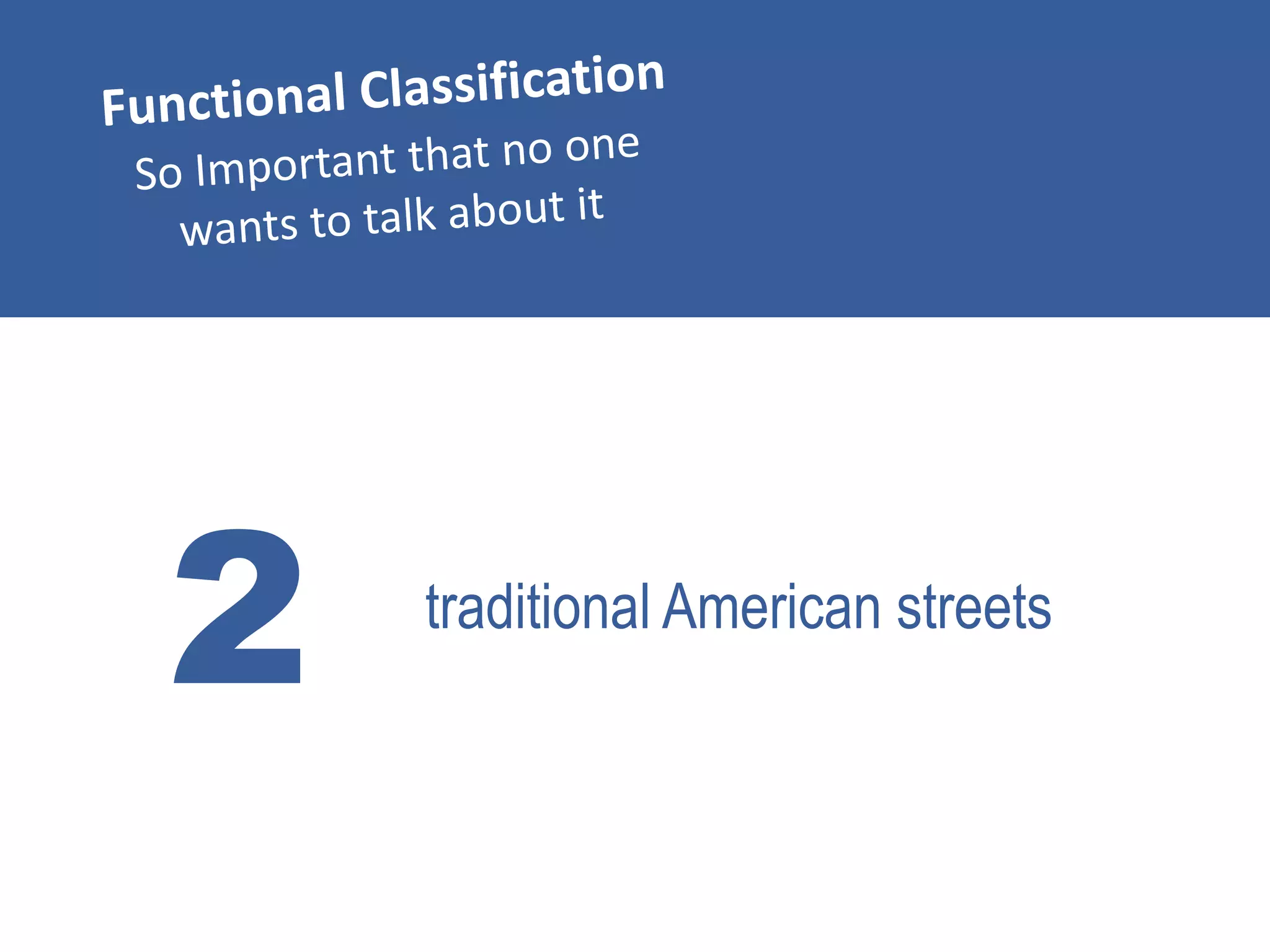 Functional Classification
So Important that no one wants to talk about it

2

traditional American streets